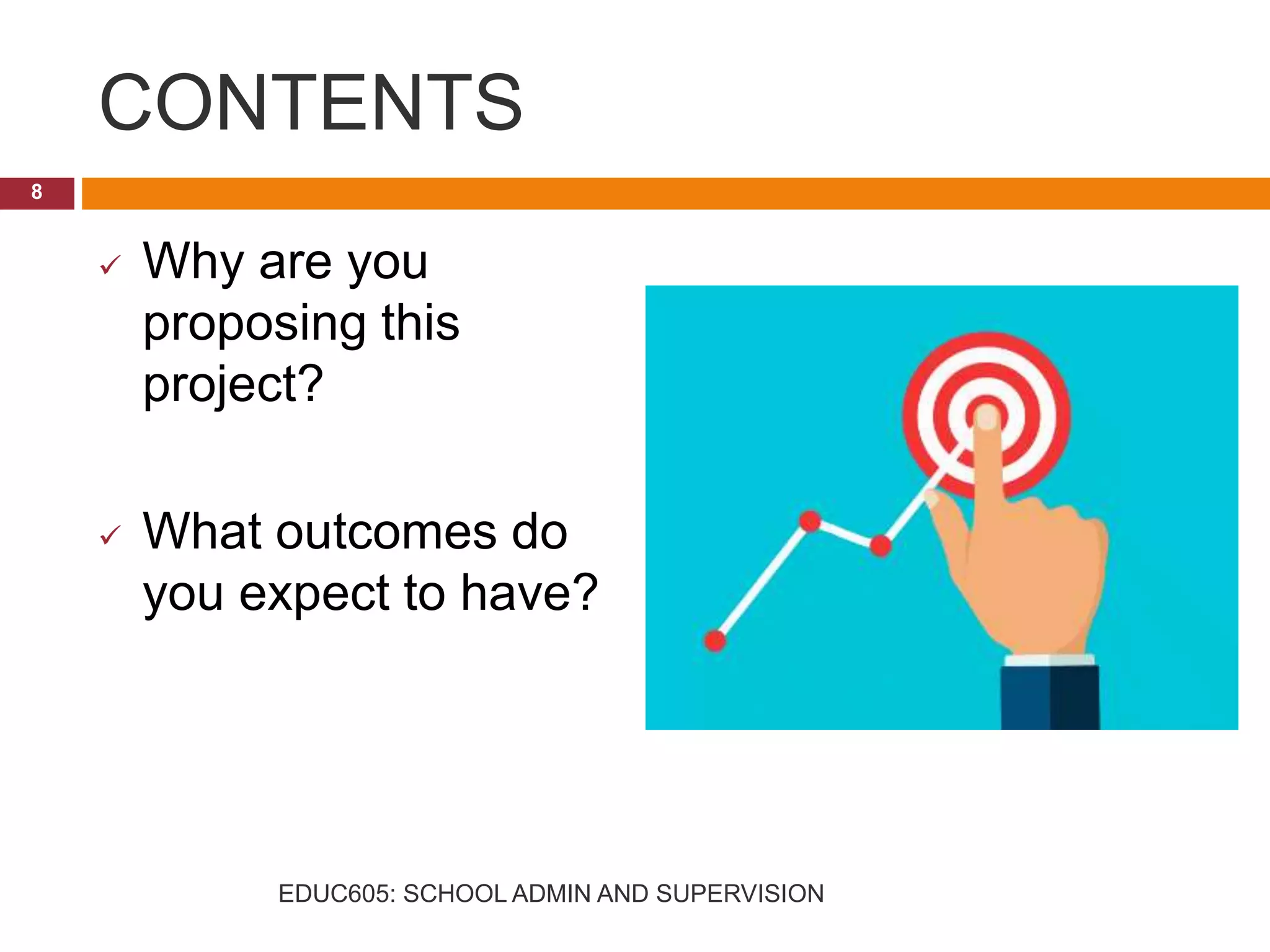 CONTENTS

8

✓ Why are you proposing this project?

✓ What outcomes do you expect to have?

EDUC605: SCHOOL ADMIN AND SUPERVISION